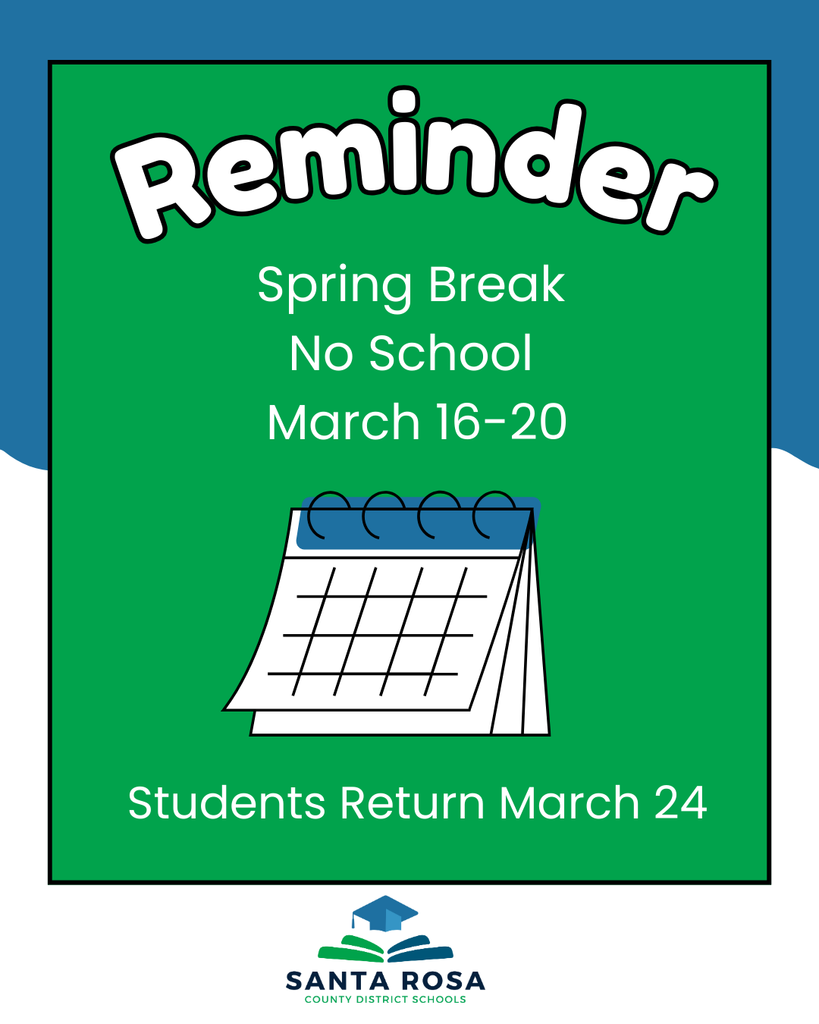 Reminder

Spring Break
No School
March 16-20

Students Return March 24

SANTA ROSA
COUNTY DISTRICT SCHOOLS